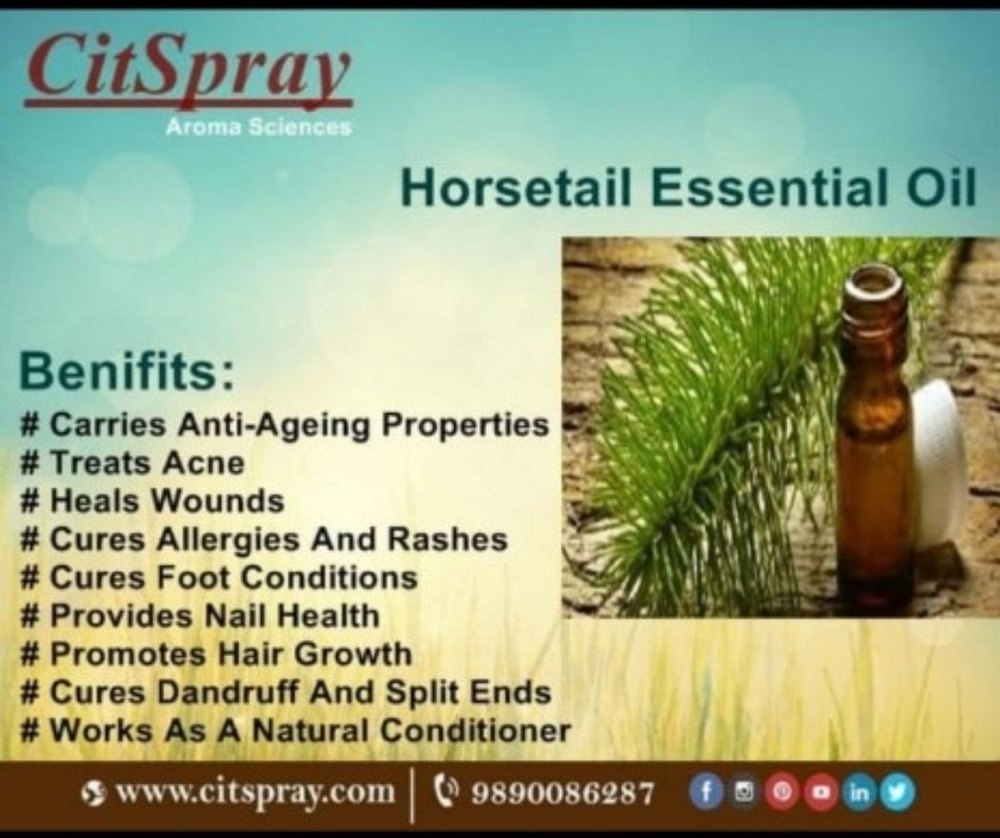 CitSpray
Aroma Sciences

Horsetail Essential Oil

Benifits:
# Carries Anti-Ageing Properties
# Treats Acne
# Heals Wounds
# Cures Allergies And Rashes
# Cures Foot Conditions
# Provides Nail Health
# Promotes Hair Growth
# Cures Dandruff And Split Ends
# Works As A Natural Conditioner

www.citspray.com | 9890086287